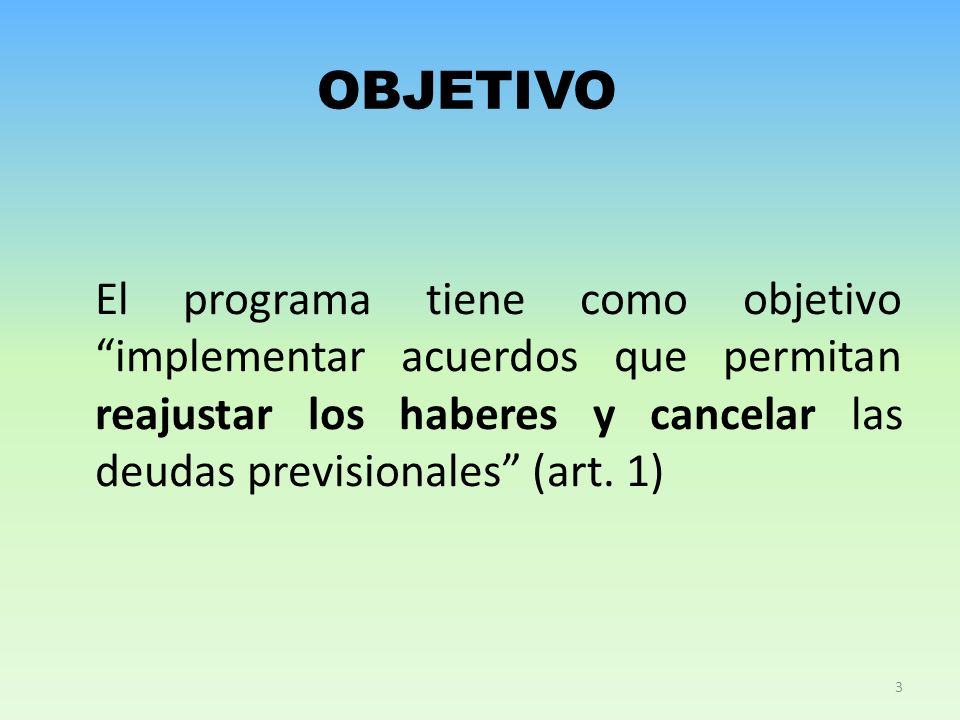 OBJETIVO

El programa tiene como objetivo “implementar acuerdos que permitan reajustar los haberes y cancelar las deudas previsionales” (art. 1)

3